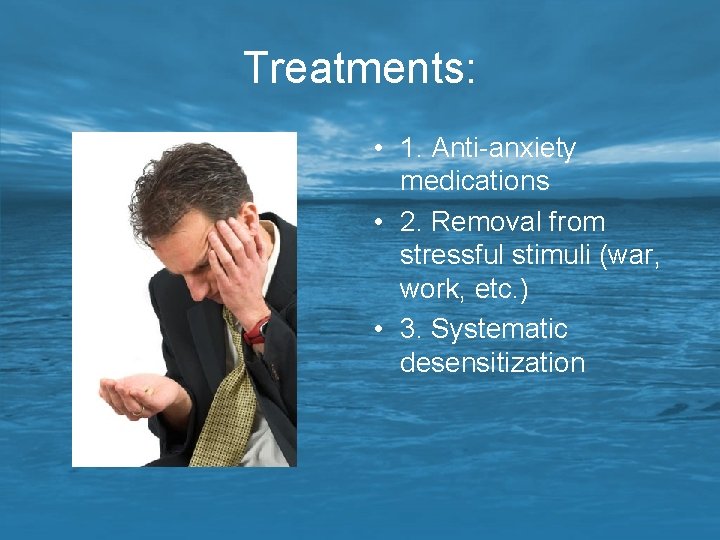 Treatments:

• 1. Anti-anxiety medications
• 2. Removal from stressful stimuli (war, work, etc.)
• 3. Systematic desensitization